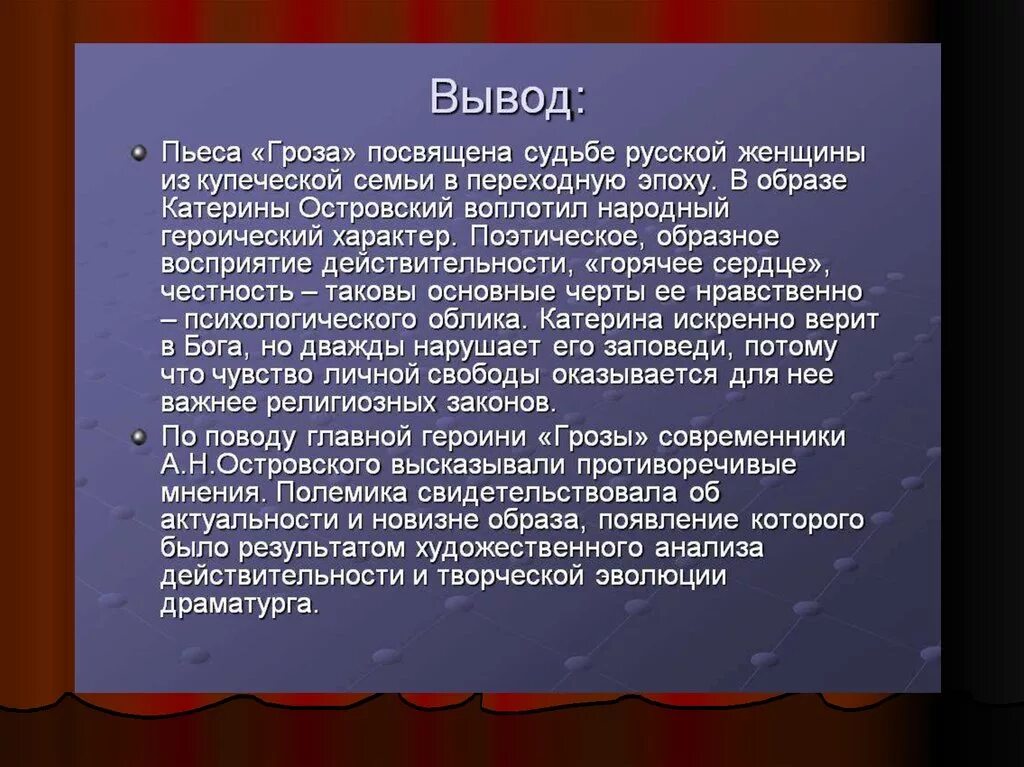 Вывод:

Пьеса «Гроза» посвящена судьбе русской женщины из купеческой семьи в переходную эпоху. В образе Катерины Островский воплотил народный героический характер. Поэтическое, образное восприятие действительности, «горячее сердце», честность – таковы основные черты ее нравственно – психологического облика. Катерина искренно верит в Бога, но дважды нарушает его заповеди, потому что чувство личной свободы оказывается для нее важнее религиозных законов.

По поводу главной героини «Грозы» современники А.Н.Островского высказывали противоречивые мнения. Полемика свидетельствовала об актуальности и новизне образа, появление которого было результатом художественного анализа действительности и творческой эволюции драматурга.